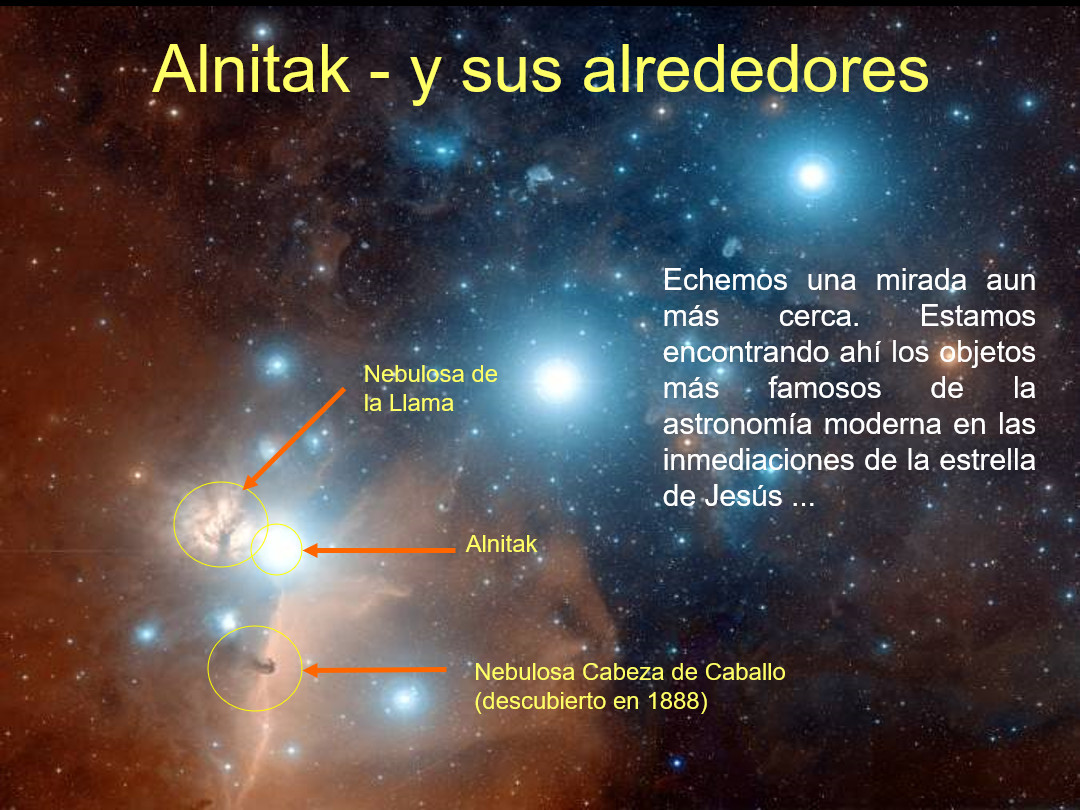 Alnitak - y sus alrededores

Echemos una mirada aun más cerca. Estamos encontrando ahí los objetos más famosos de la astronomía moderna en las inmediaciones de la estrella de Jesús ...

Nebulosa de la Llama

Alnitak

Nebulosa Cabeza de Caballo (descubierto en 1888)